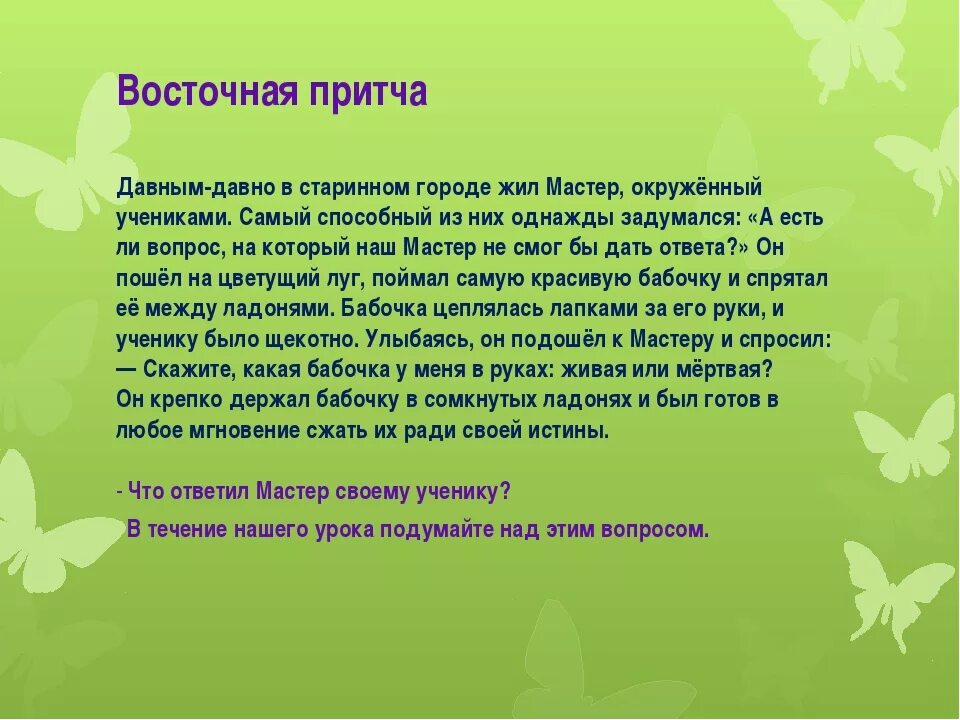 Восточная притча

Давным-давно в старинном городе жил Мастер, окружённый учениками. Самый способный из них однажды задумался: «А есть ли вопрос, на который наш Мастер не смог бы дать ответа?» Он пошёл на цветущий луг, поймал самую красивую бабочку и спрятал её между ладонями. Бабочка цеплялась лапками за его руки, и ученику было щекотно. Улыбаясь, он подошёл к Мастеру и спросил:
— Скажите, какая бабочка у меня в руках: живая или мёртвая?
Он крепко держал бабочку в сомкнутых ладонях и был готов в любое мгновение сжать их ради своей истины.

- Что ответил Мастер своему ученику?
В течение нашего урока подумайте над этим вопросом.